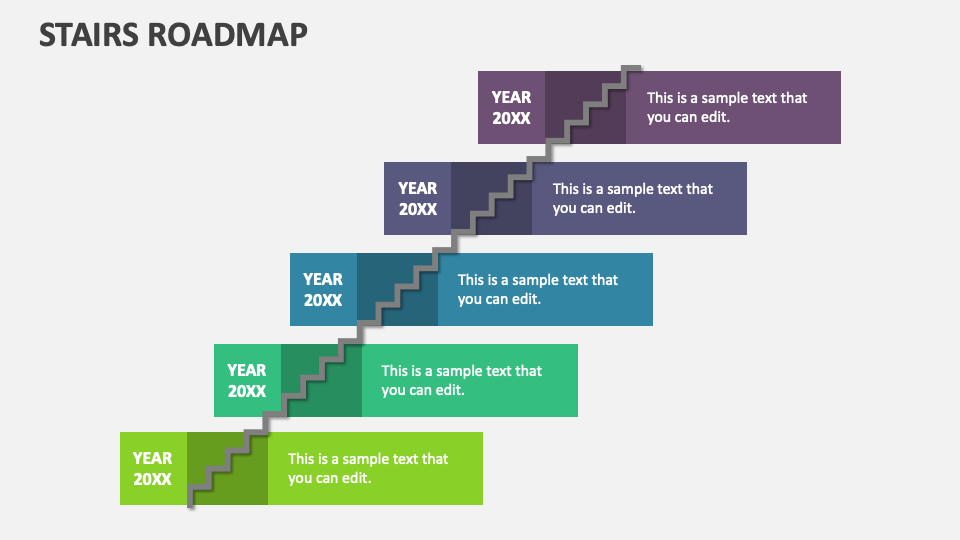 STAIRS ROADMAP

YEAR 20XX

This is a sample text that you can edit.

YEAR 20XX

This is a sample text that you can edit.

YEAR 20XX

This is a sample text that you can edit.

YEAR 20XX

This is a sample text that you can edit.

YEAR 20XX

This is a sample text that you can edit.